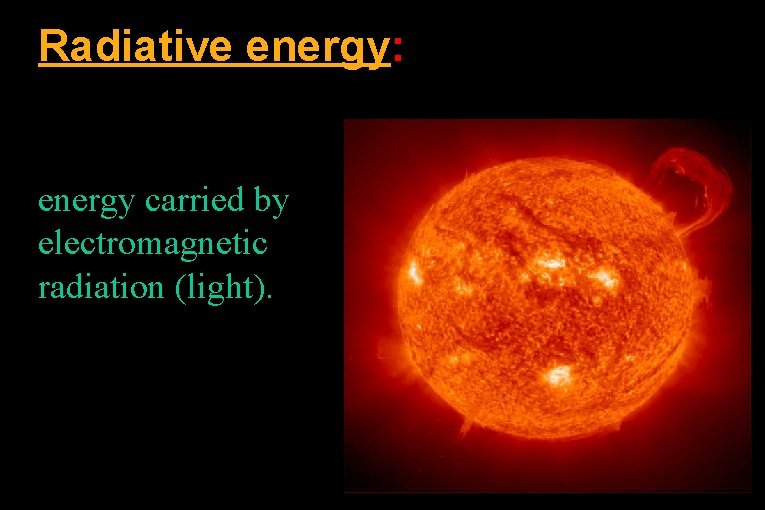 Radiative energy:

energy carried by electromagnetic radiation (light).